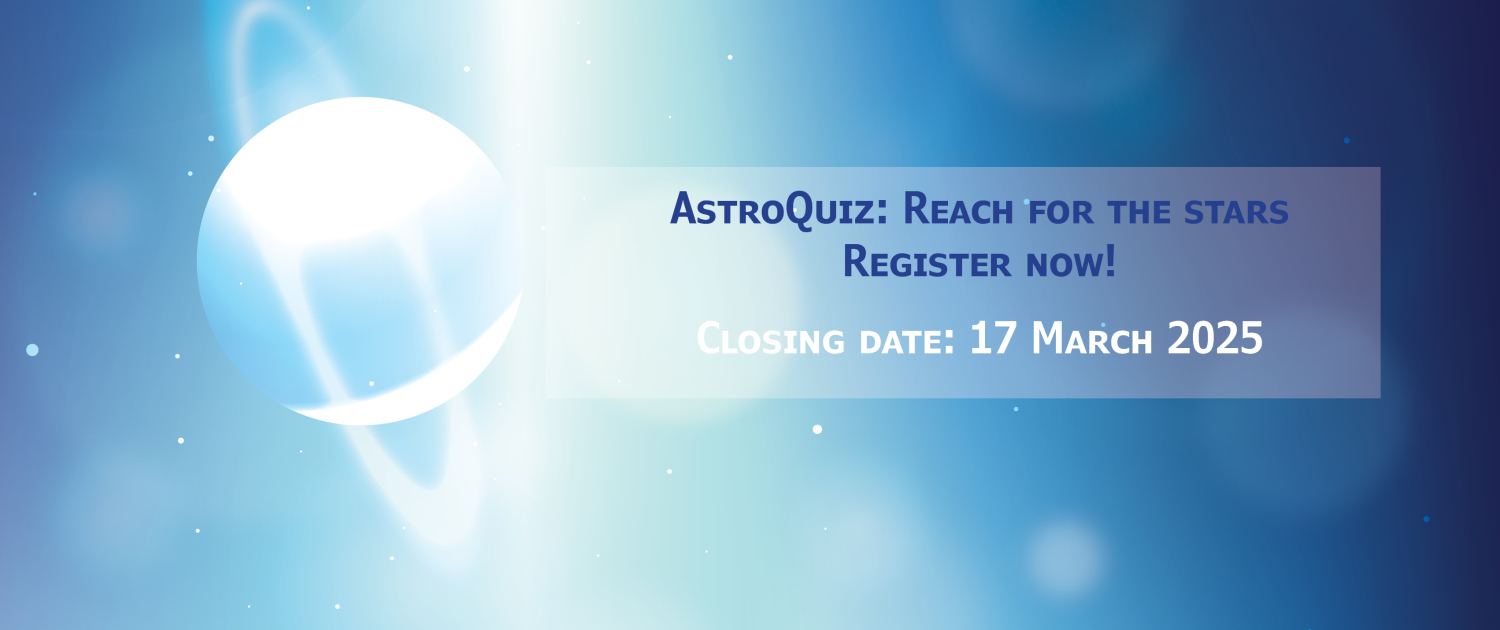 AstroQuiz: Reach for the stars
Register now!

Closing date: 17 March 2025